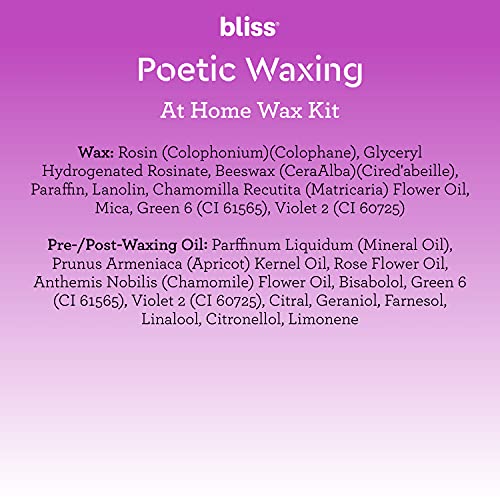 bliss

Poetic Waxing

At Home Wax Kit

Wax: Rosin (Colophonium)(Colophane), Glyceryl Hydrogenated Rosinate, Beeswax (CeraAlba)(Cired'abeille), Paraffin, Lanolin, Chamomilla Recutita (Matricaria) Flower Oil, Mica, Green 6 (CI 61565), Violet 2 (CI 60725)

Pre-/Post-Waxing Oil: Parffinum Liquidum (Mineral Oil), Prunus Armeniaca (Apricot) Kernel Oil, Rose Flower Oil, Anthemis Nobilis (Chamomile) Flower Oil, Bisabolol, Green 6 (CI 61565), Violet 2 (CI 60725), Citral, Geraniol, Farnesol, Linalool, Citronellol, Limonene